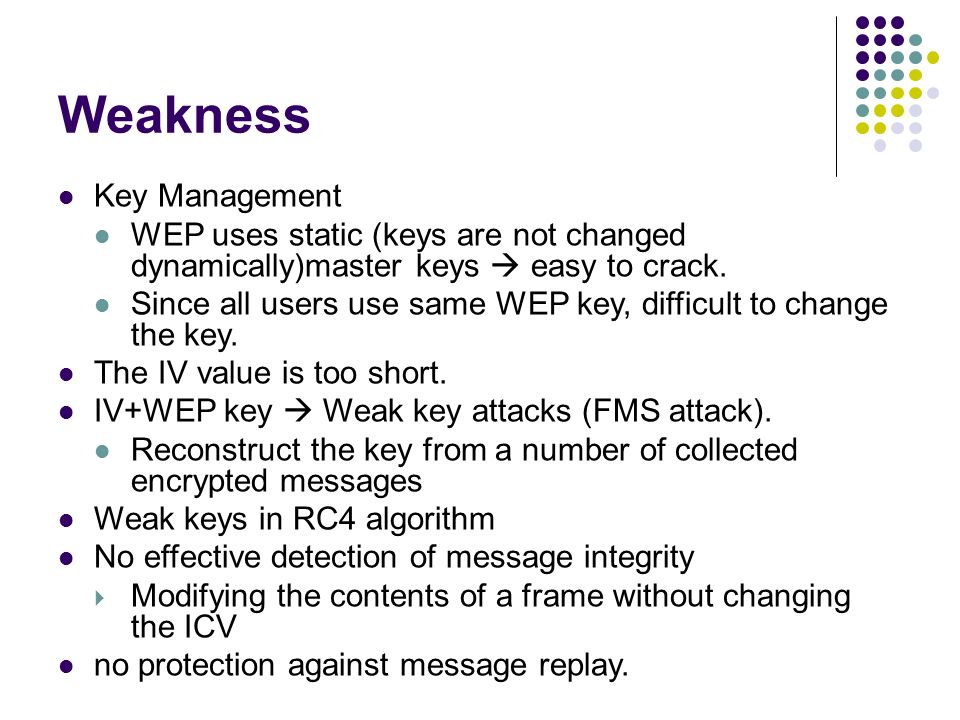 Weakness

- Key Management
  - WEP uses static (keys are not changed dynamically)master keys → easy to crack.
  - Since all users use same WEP key, difficult to change the key.
- The IV value is too short.
- IV+WEP key → Weak key attacks (FMS attack).
  - Reconstruct the key from a number of collected encrypted messages
- Weak keys in RC4 algorithm
- No effective detection of message integrity
  - Modifying the contents of a frame without changing the ICV
- no protection against message replay.